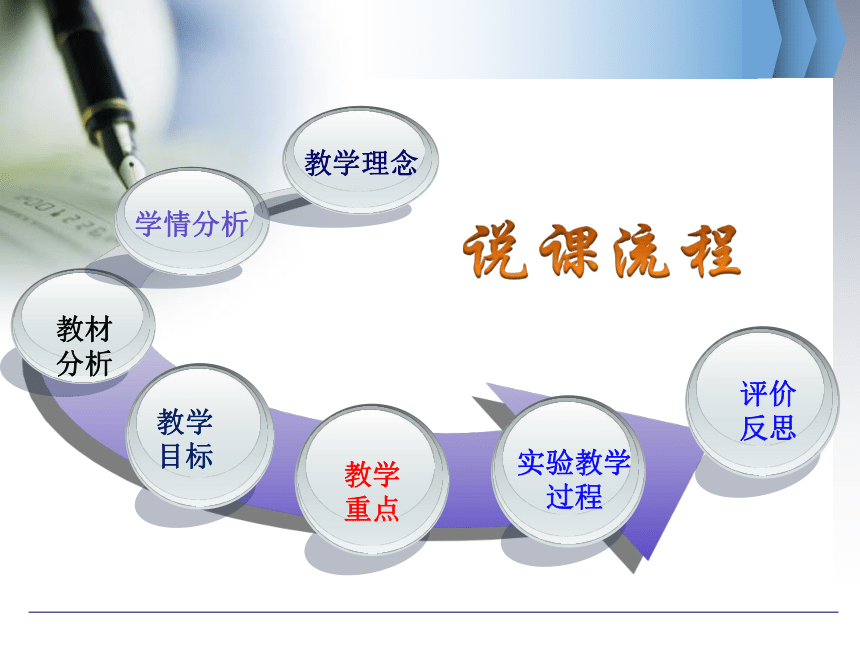 说课流程

教学理念

学情分析

教材分析

教学目标

教学重点

实验教学过程

评价反思